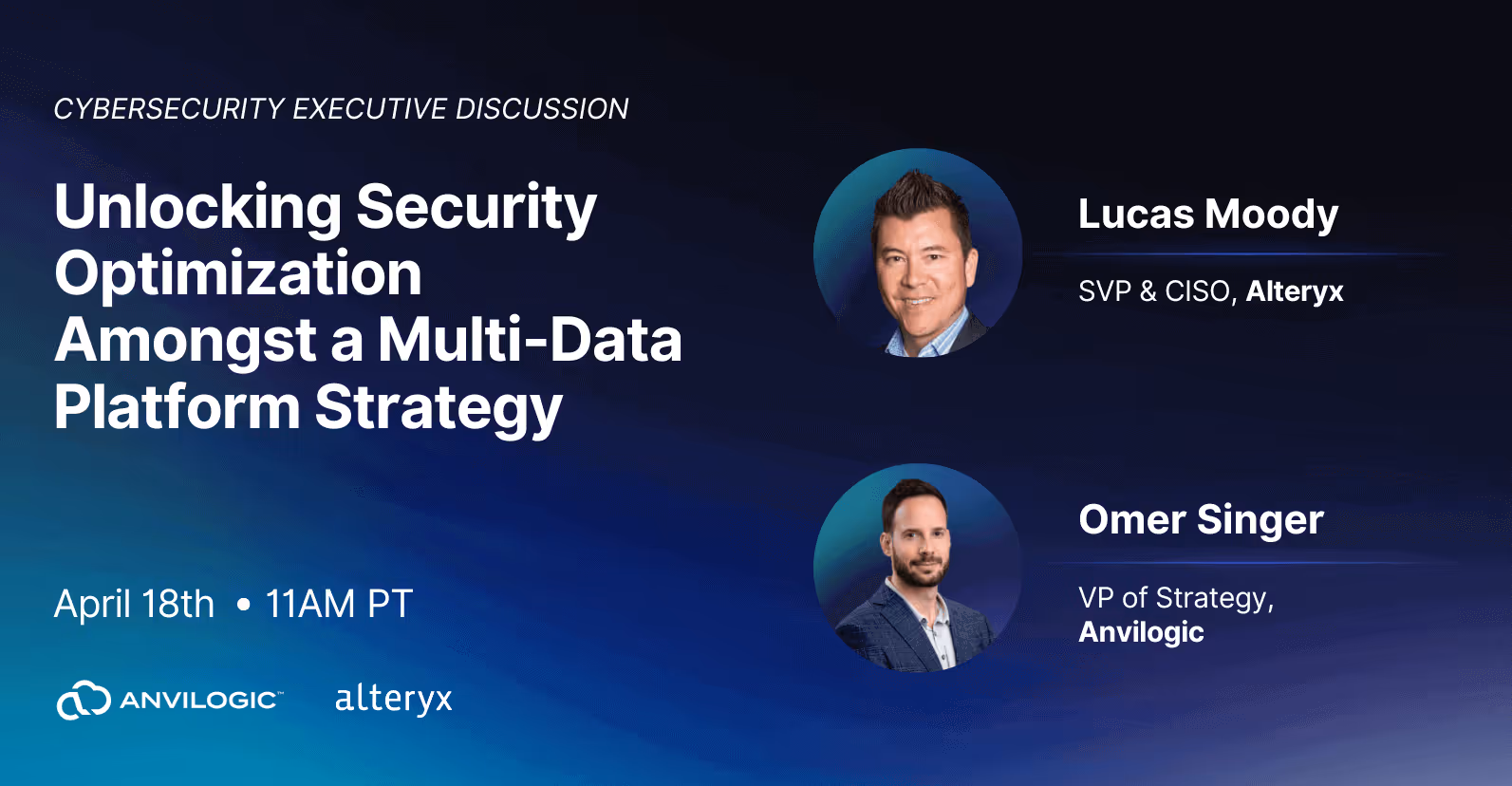 CYBERSECURITY EXECUTIVE DISCUSSION

Unlocking Security Optimization Amongst a Multi-Data Platform Strategy

April 18th • 11AM PT

ANVILOGIC™ alteryx

Lucas Moody

SVP & CISO, Alteryx

Omer Singer

VP of Strategy, Anvilogic